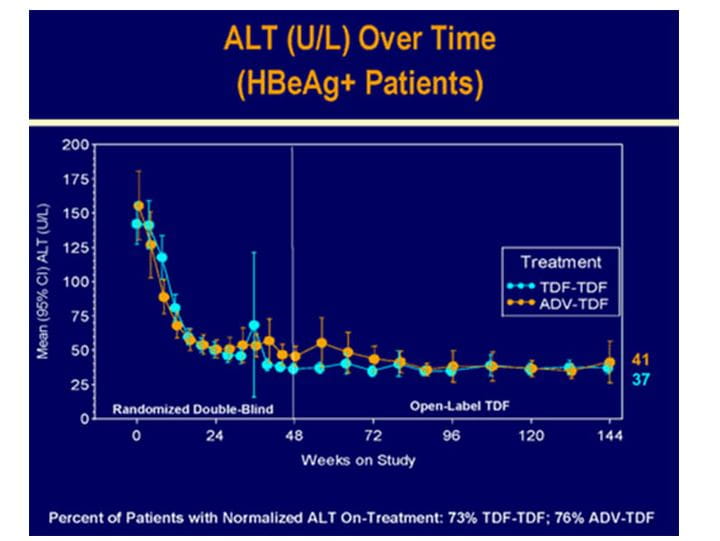 ALT (U/L) Over Time
(HBeAg+ Patients)

Mean (95% CI) ALT (U/L)

200
175
150
125
100
75
50
25
0

Treatment
TDF-TDF
ADV-TDF

41
37

Randomized Double-Blind
Open-Label TDF

0
24
48
72
96
120
144

Weeks on Study

Percent of Patients with Normalized ALT On-Treatment: 73% TDF-TDF; 76% ADV-TDF